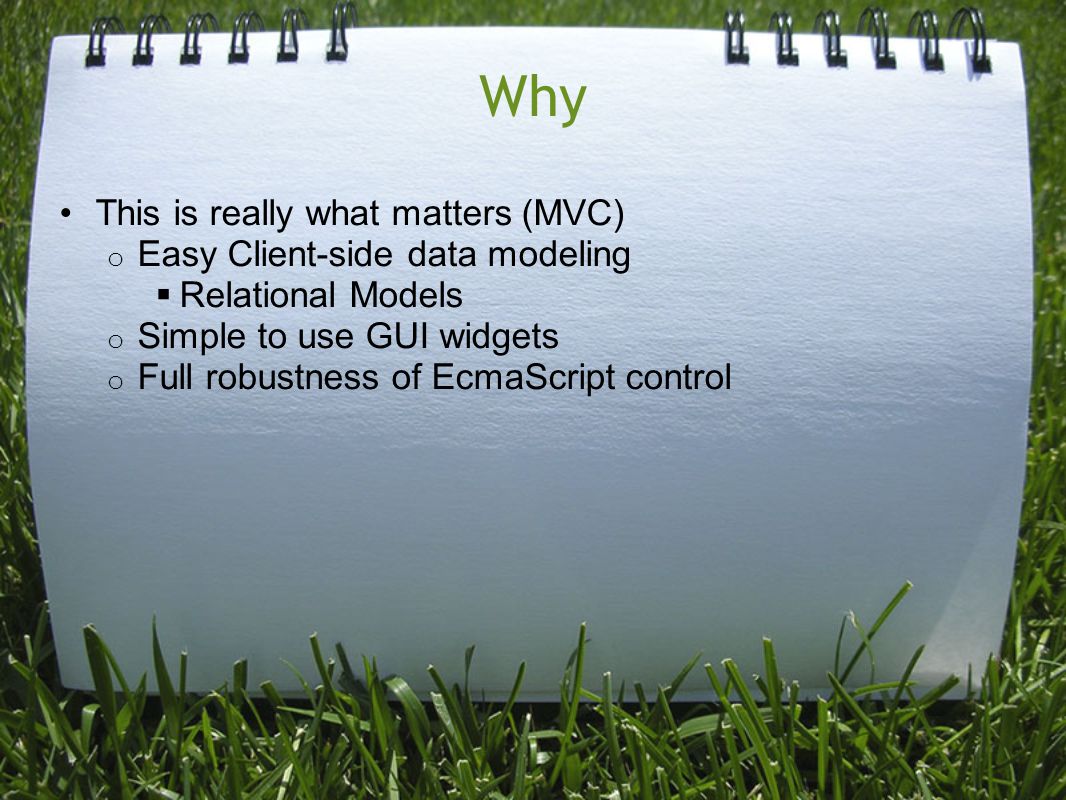 Why

• This is really what matters (MVC)
  o Easy Client-side data modeling
    ▪ Relational Models
  o Simple to use GUI widgets
  o Full robustness of EcmaScript control